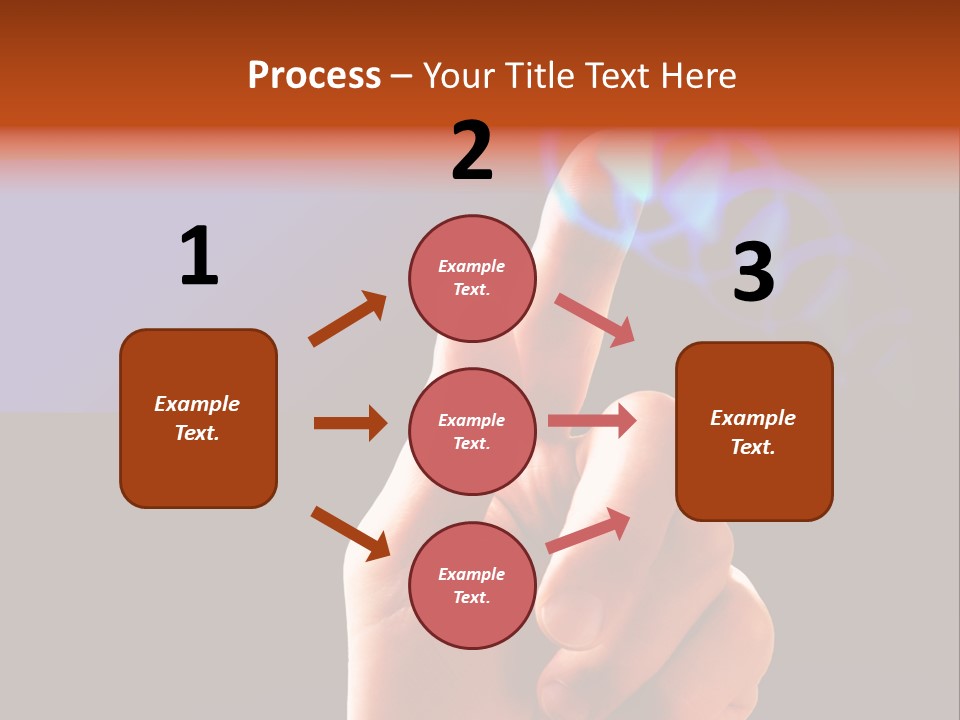 Process – Your Title Text Here

1

Example Text.

2

Example Text.

Example Text.

Example Text.

3

Example Text.